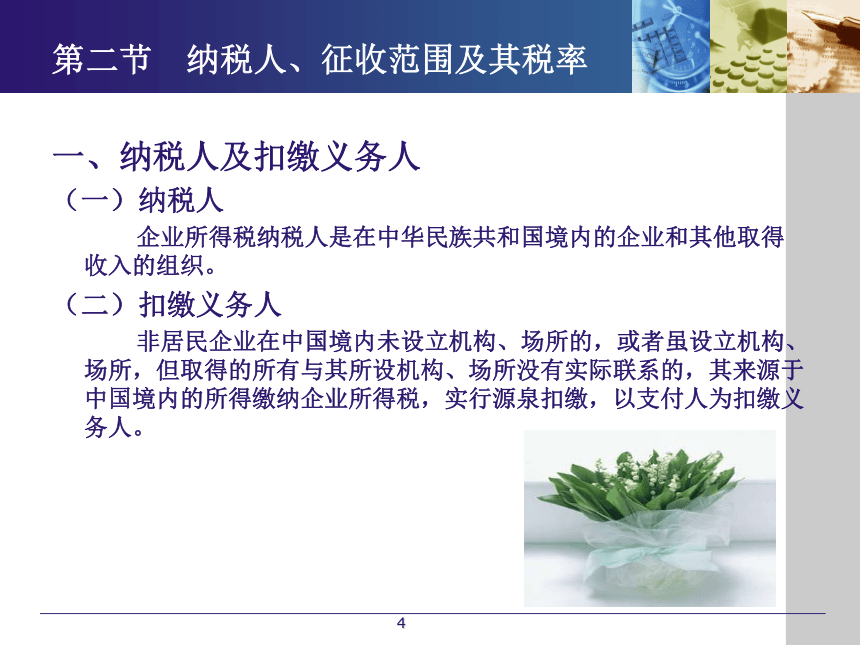 第二节　纳税人、征收范围及其税率

一、纳税人及扣缴义务人

（一）纳税人

企业所得税纳税人是在中华民族共和国境内的企业和其他取得收入的组织。

（二）扣缴义务人

非居民企业在中国境内未设立机构、场所的，或者虽设立机构、场所，但取得的所有与其所设机构、场所没有实际联系的，其来源于中国境内的所得缴纳企业所得税，实行源泉扣缴，以支付人为扣缴义务人。

4